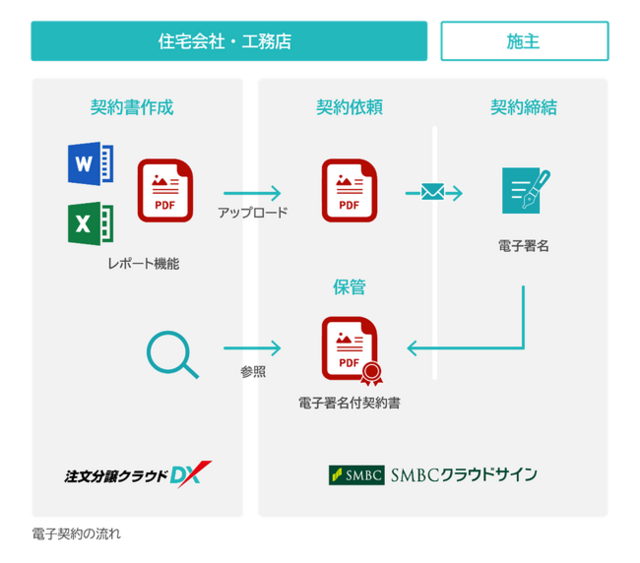 住宅会社・工務店

施主

契約書作成

W

X

PDF

レポート機能

アップロード

契約依頼

PDF

契約締結

電子署名

保管

参照

PDF

電子署名付契約書

注文分譲クラウドDX

SMBC SMBCクラウドサイン

電子契約の流れ